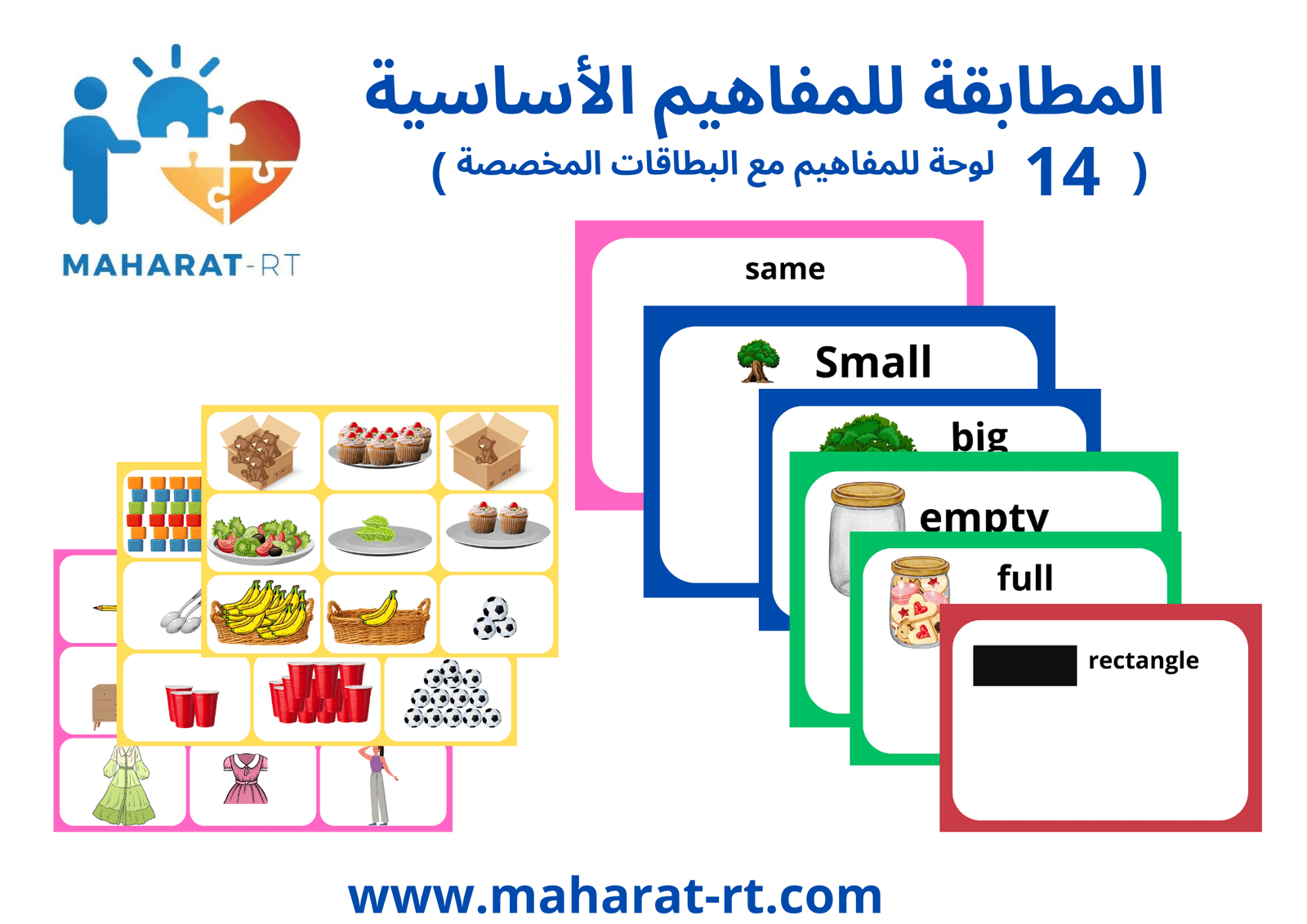 المطابقة للمفاهيم الأساسية

( 14 لوحة للمفاهيم مع البطاقات المخصصة )

MAHARAT-RT

same

Small

big

empty

full

rectangle

www.maharat-rt.com